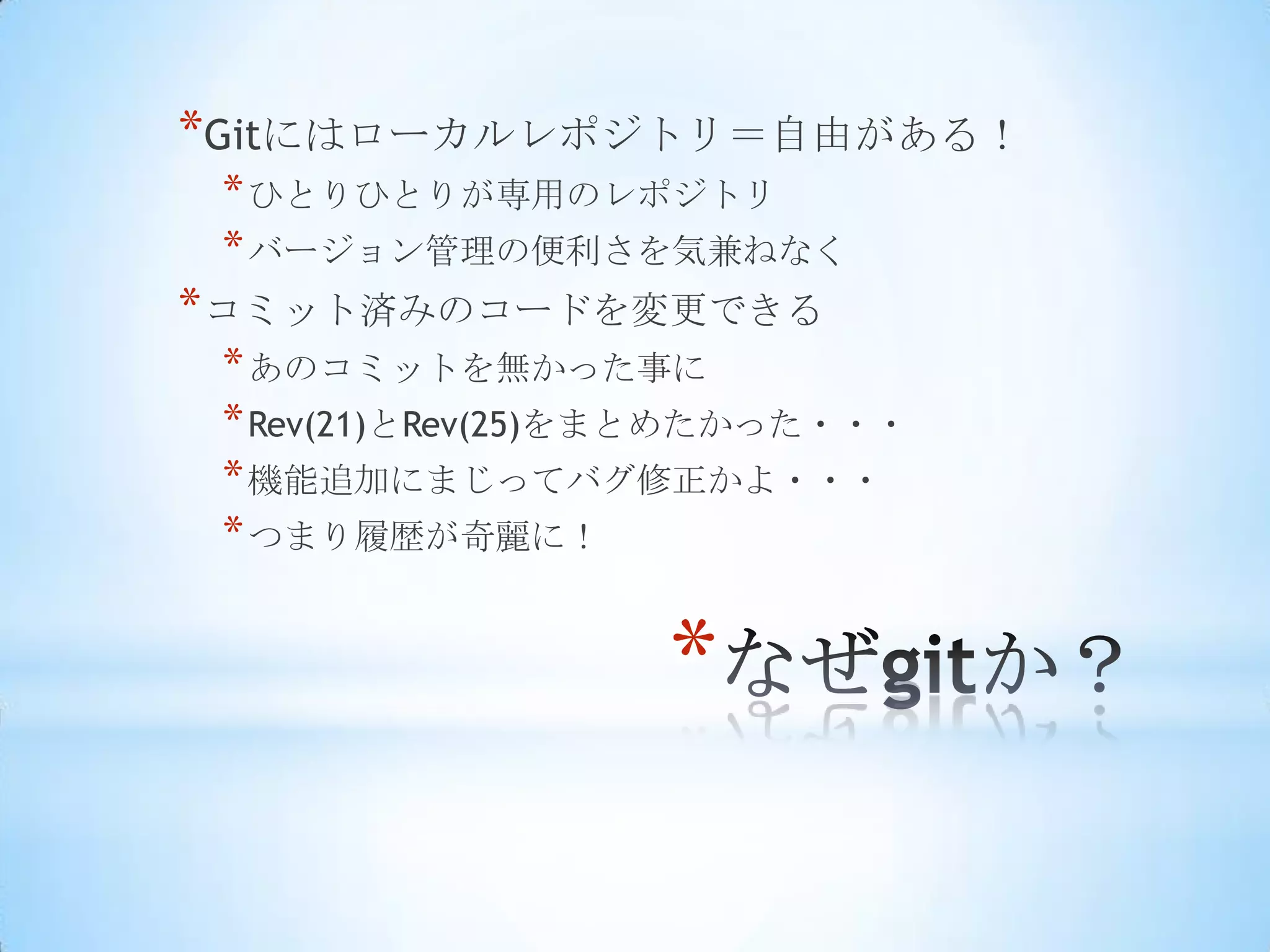 *Gitにはローカルレポジトリ＝自由がある！

*ひとりひとりが専用のレポジトリ

*バージョン管理の便利さを気兼ねなく

*コミット済みのコードを変更できる

*あのコミットを無かった事に

*Rev(21)とRev(25)をまとめたかった・・・

*機能追加にまじってバグ修正かよ・・・

*つまり履歴が奇麗に！

*なぜgitか？